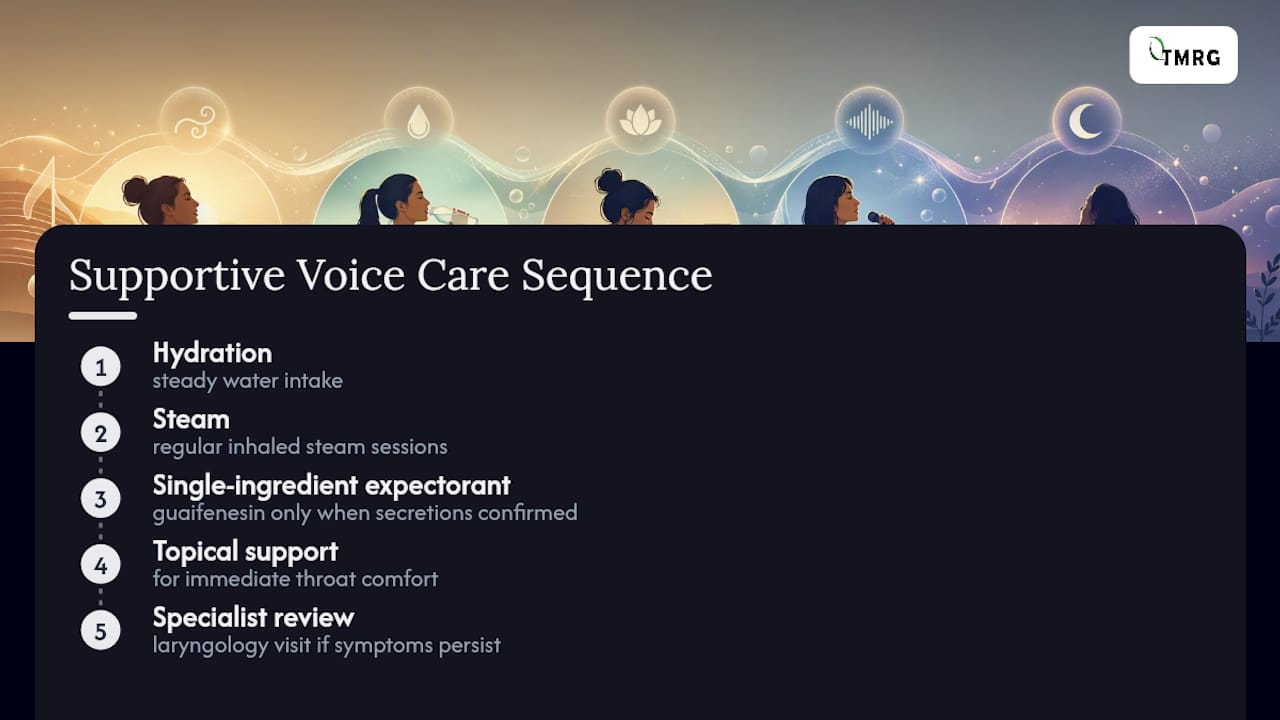 TMRG

Supportive Voice Care Sequence

1 Hydration
steady water intake

2 Steam
regular inhaled steam sessions

3 Single-ingredient expectorant
guaifenesin only when secretions confirmed

4 Topical support
for immediate throat comfort

5 Specialist review
laryngology visit if symptoms persist